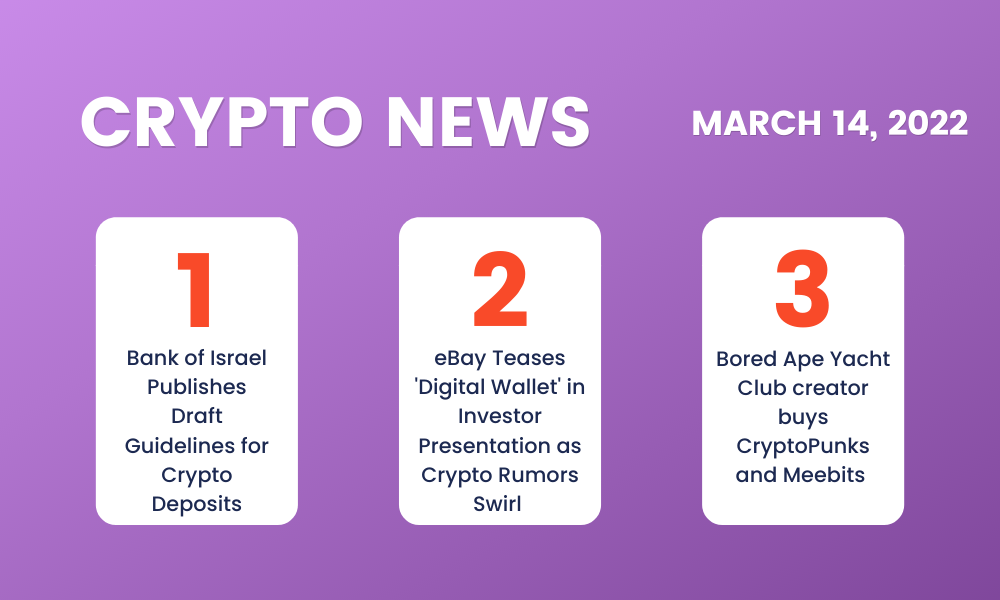 CRYPTO NEWS

MARCH 14, 2022

1

Bank of Israel Publishes Draft Guidelines for Crypto Deposits

2

eBay Teases 'Digital Wallet' in Investor Presentation as Crypto Rumors Swirl

3

Bored Ape Yacht Club creator buys CryptoPunks and Meebits